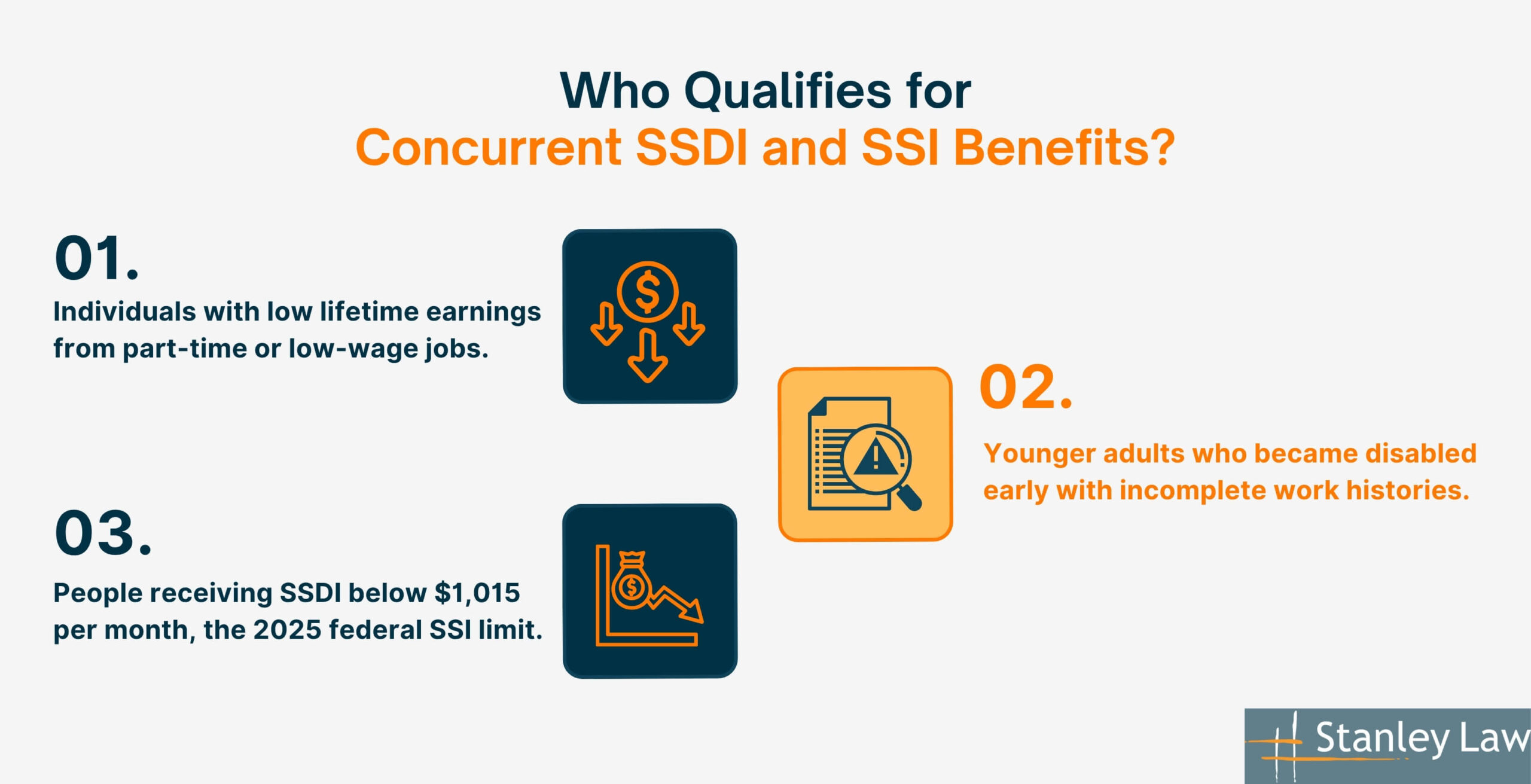 Who Qualifies for
Concurrent SSDI and SSI Benefits?

01.
Individuals with low lifetime earnings from part-time or low-wage jobs.

02.
Younger adults who became disabled early with incomplete work histories.

03.
People receiving SSDI below $1,015 per month, the 2025 federal SSI limit.

Stanley Law